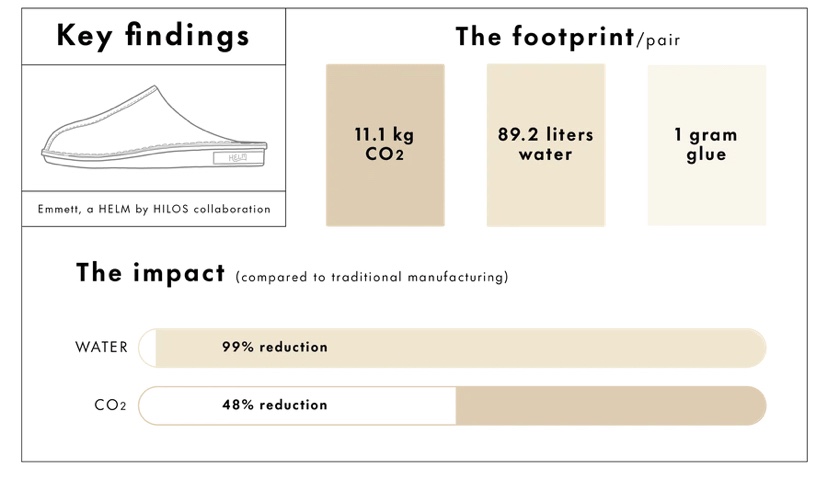 Key findings

HELM

Emmett, a HELM by HILOS collaboration

The footprint/pair

11.1 kg $CO_2$

89.2 liters water

1 gram glue

The impact (compared to traditional manufacturing)

WATER 99% reduction

$CO_2$ 48% reduction